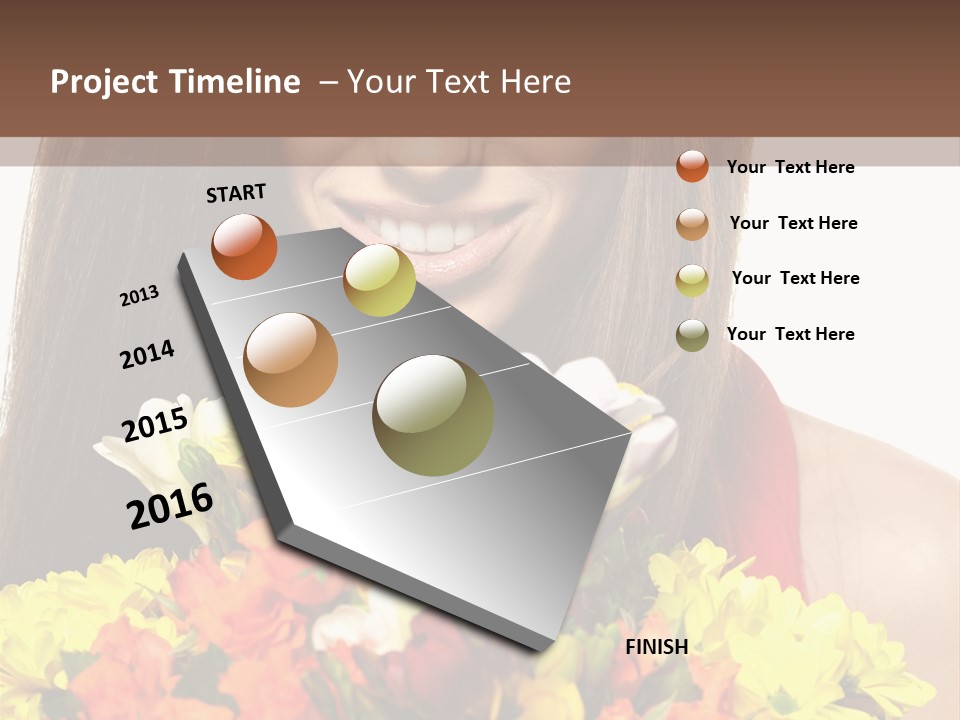 Project Timeline – Your Text Here

START

2013

2014

2015

2016

FINISH

Your Text Here

Your Text Here

Your Text Here

Your Text Here